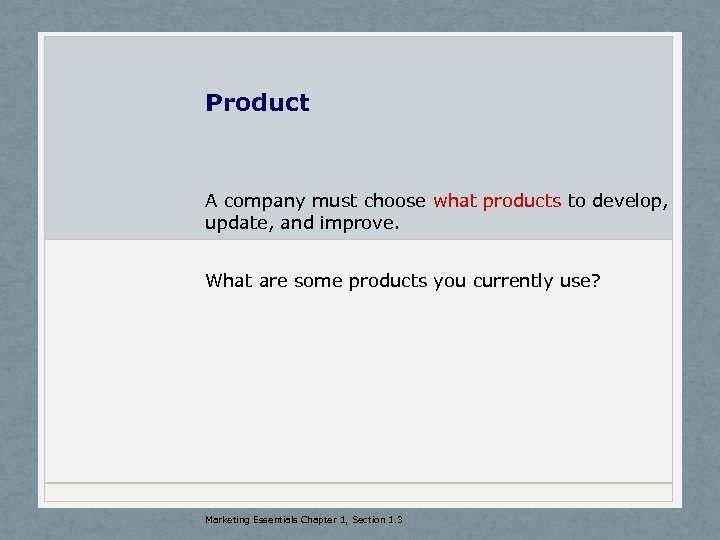 Product

A company must choose what products to develop, update, and improve.

What are some products you currently use?

Marketing Essentials Chapter 1, Section 1.3